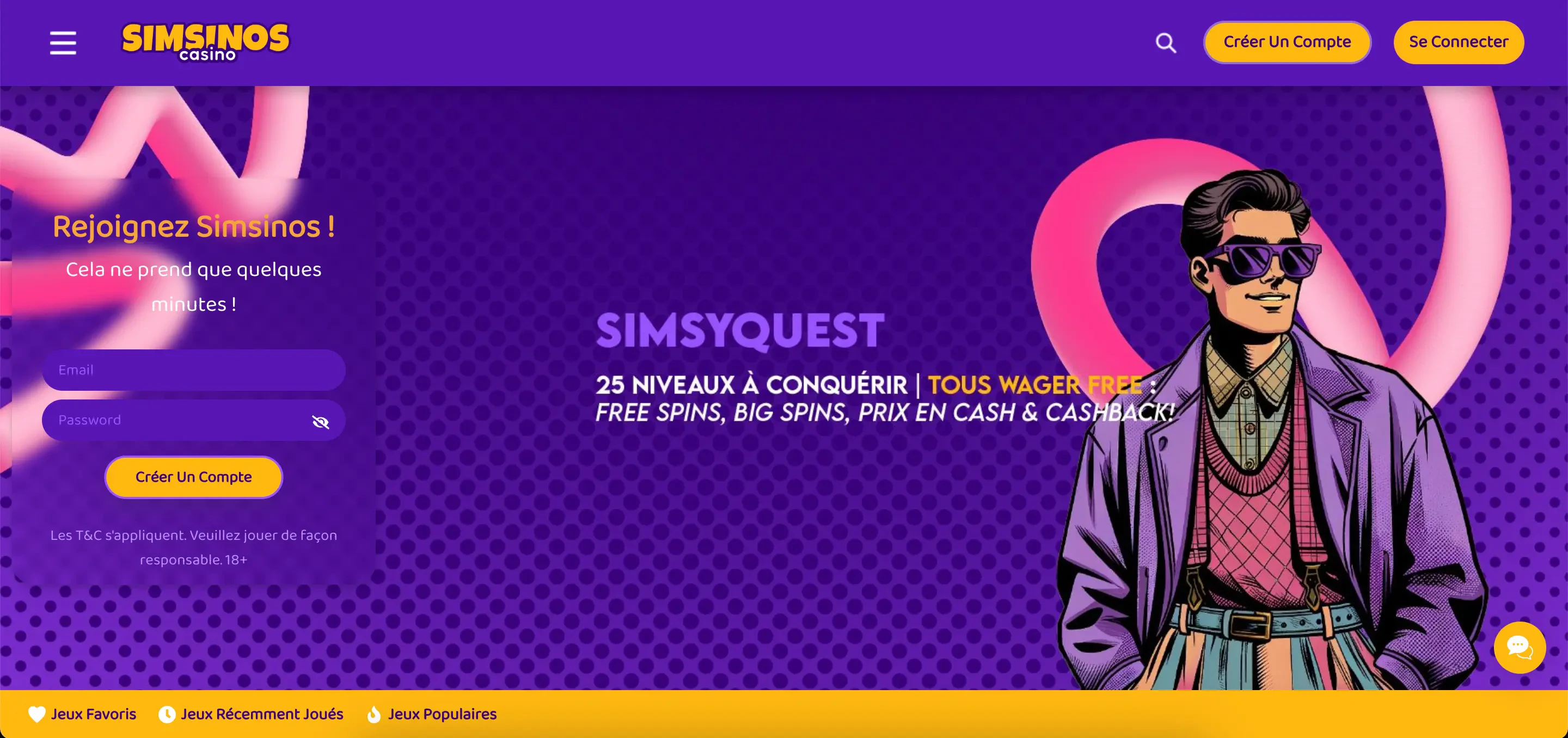 SIMSINOS casino

Créer Un Compte

Se Connecter

Rejoignez Simsinos !

Cela ne prend que quelques minutes !

Email

Password

Créer Un Compte

Les T&C s'appliquent. Veuillez jouer de façon responsable. 18+

SIMSYQUEST

25 NIVEAUX À CONQUÉRIR | TOUS WAGER FREE : FREE SPINS, BIG SPINS, PRIX EN CASH & CASHBACK!

Jeux Favoris

Jeux Récemment Joués

Jeux Populaires